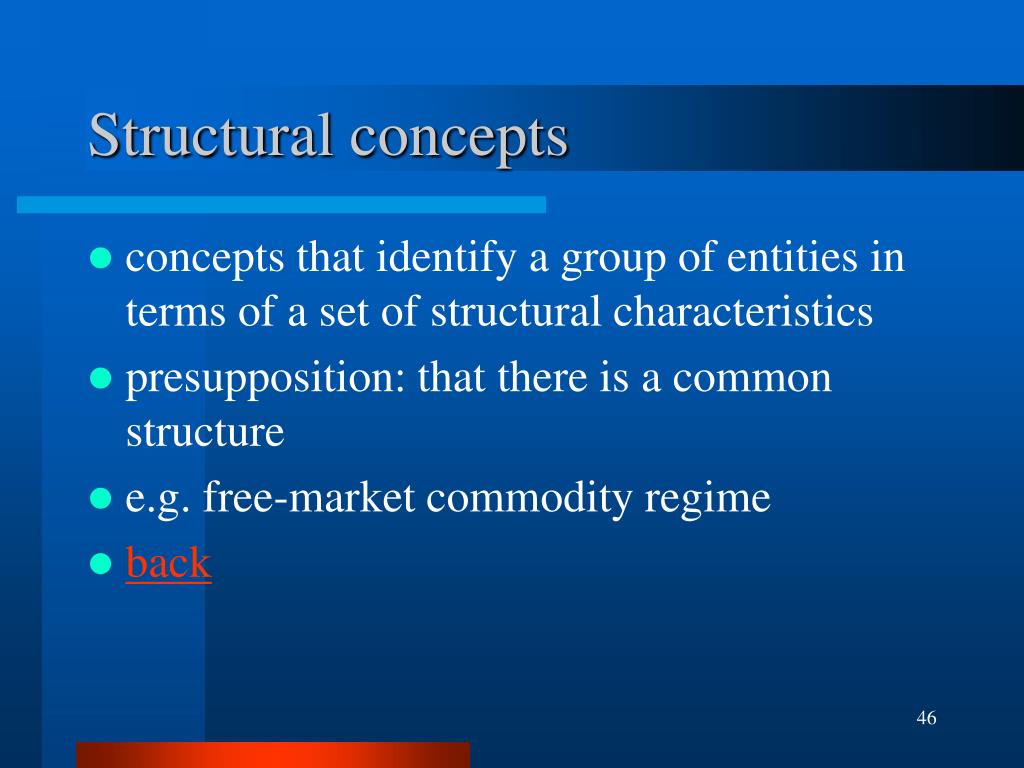 Structural concepts

- concepts that identify a group of entities in terms of a set of structural characteristics
- presupposition: that there is a common structure
- e.g. free-market commodity regime
- back

46